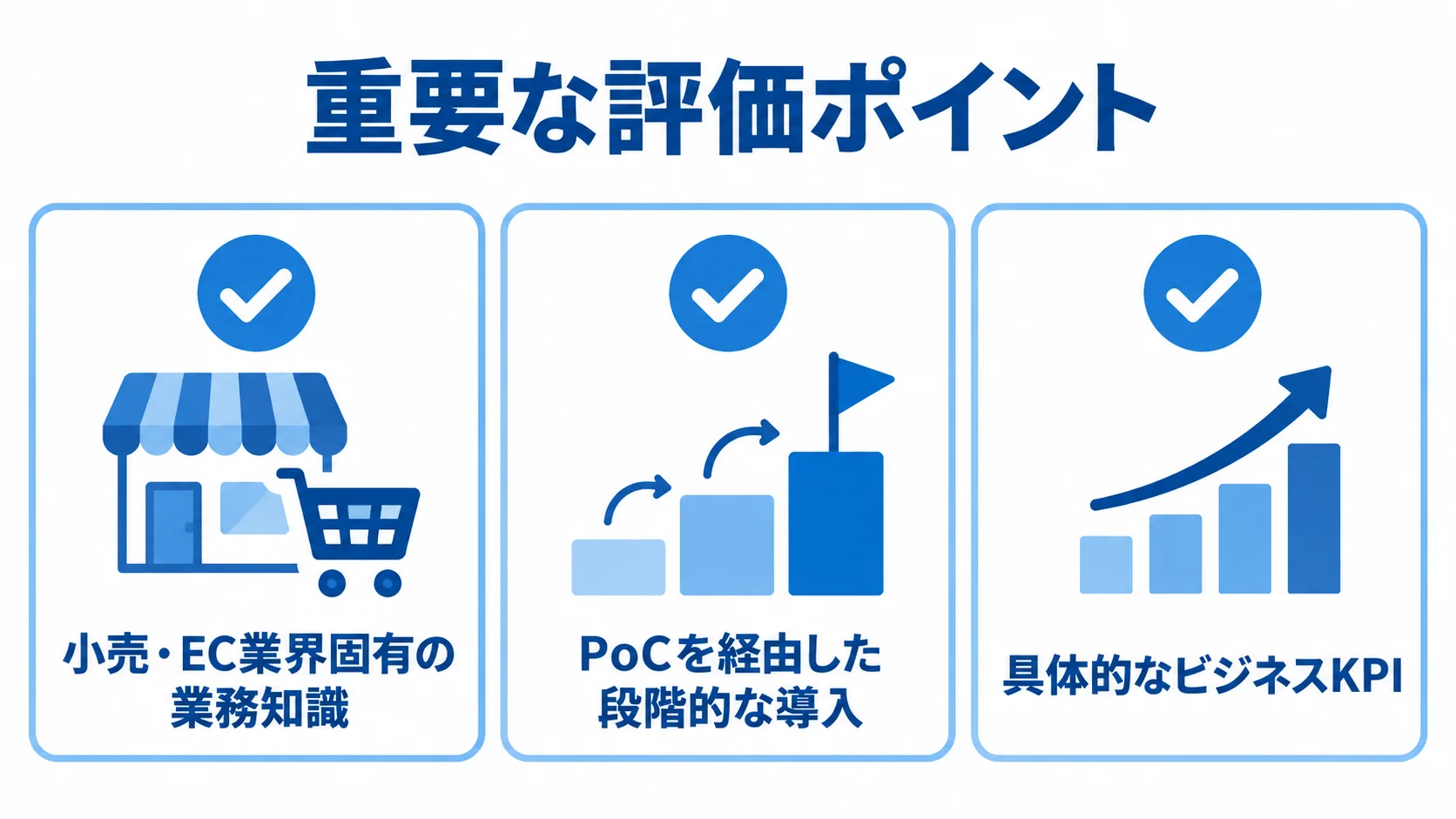 重要な評価ポイント

小売・EC業界固有の
業務知識

PoCを経由した
段階的な導入

具体的なビジネスKPI